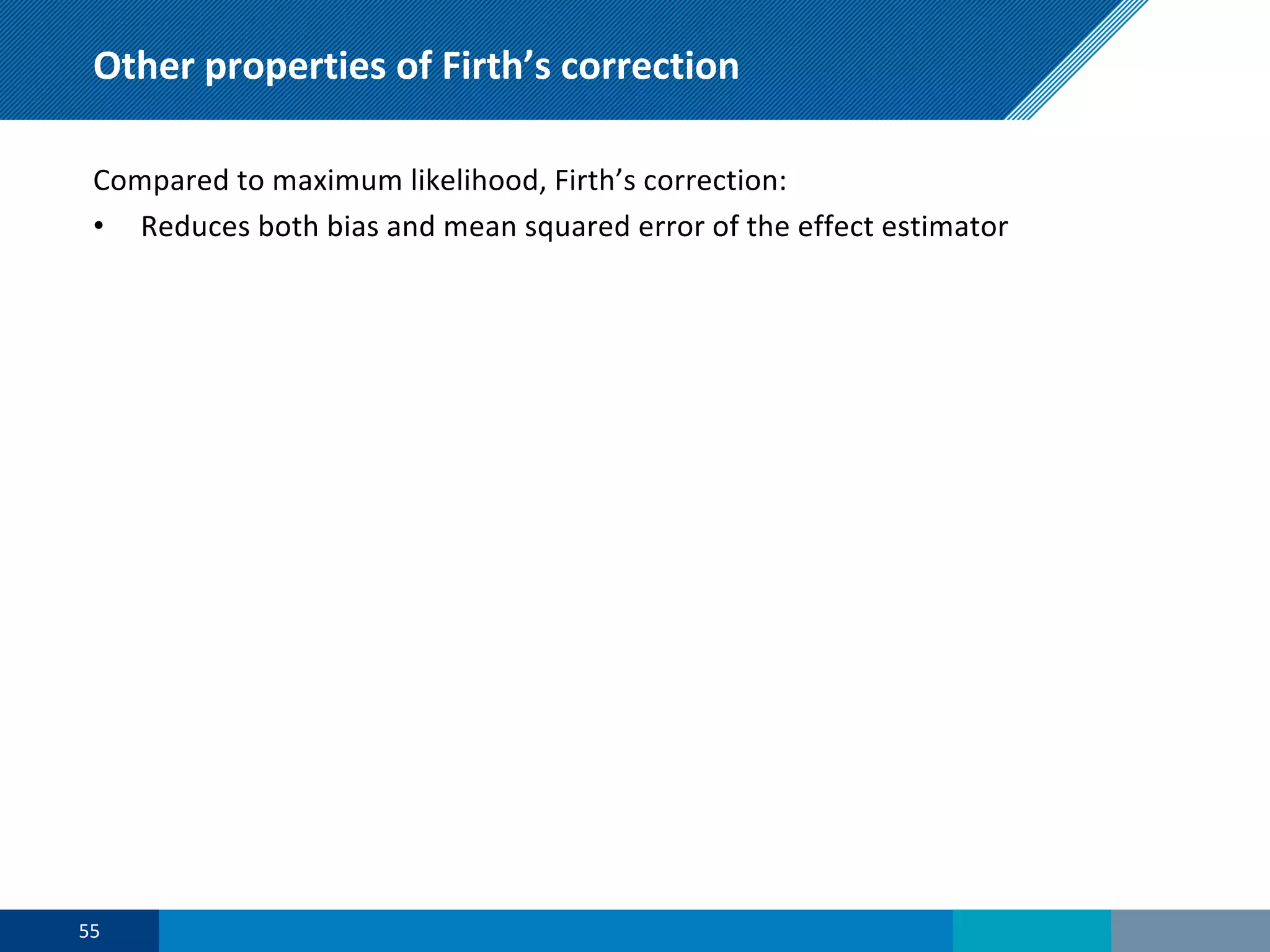 Other properties of Firth’s correction

Compared to maximum likelihood, Firth’s correction:

• Reduces both bias and mean squared error of the effect estimator

55